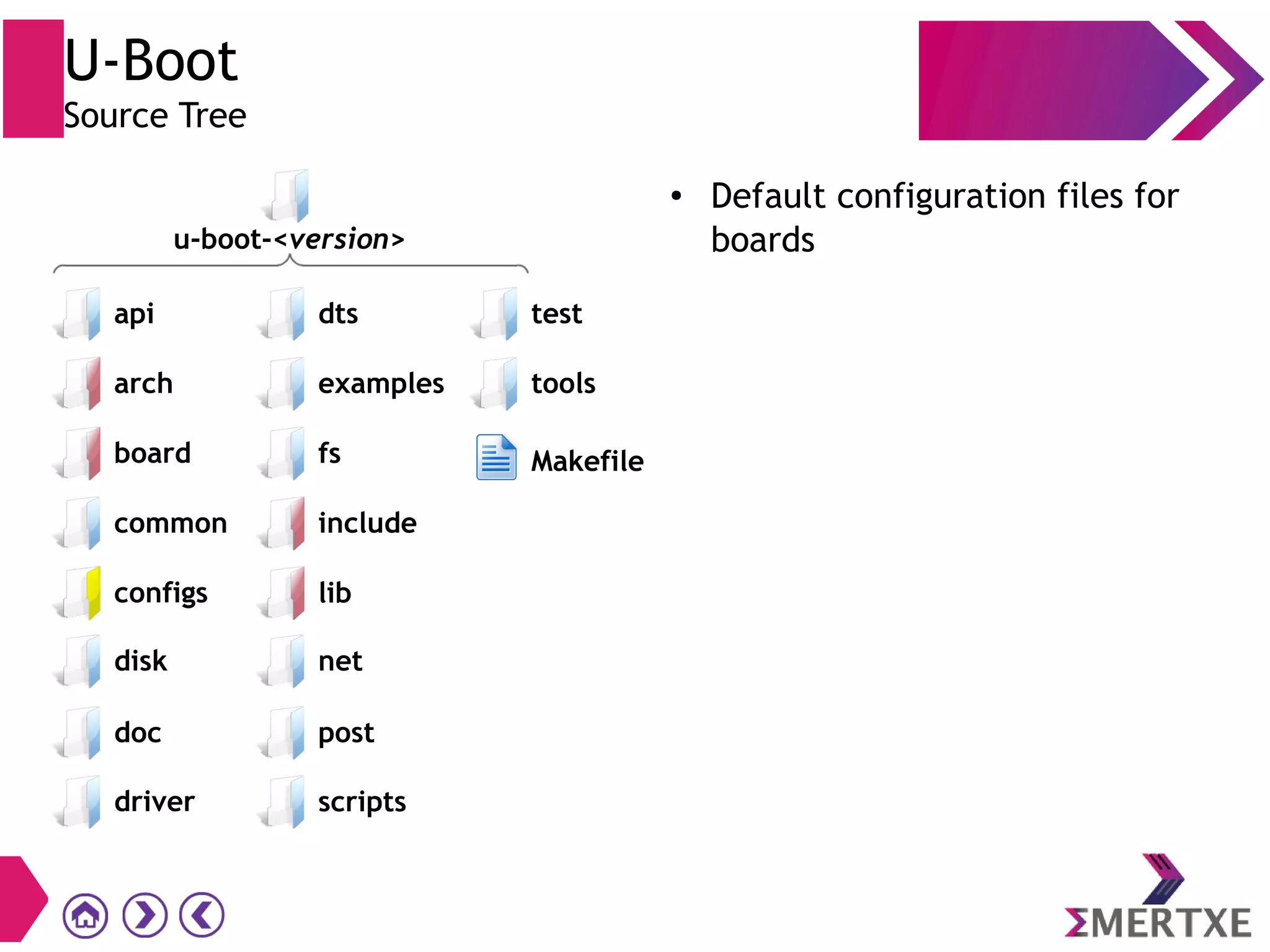 U-Boot
Source Tree

u-boot-<version>

api
arch
board
common
configs
disk
doc
driver

dts
examples
fs
include
lib
net
post
scripts

test
tools
Makefile

• Default configuration files for boards

ΣMERTXE